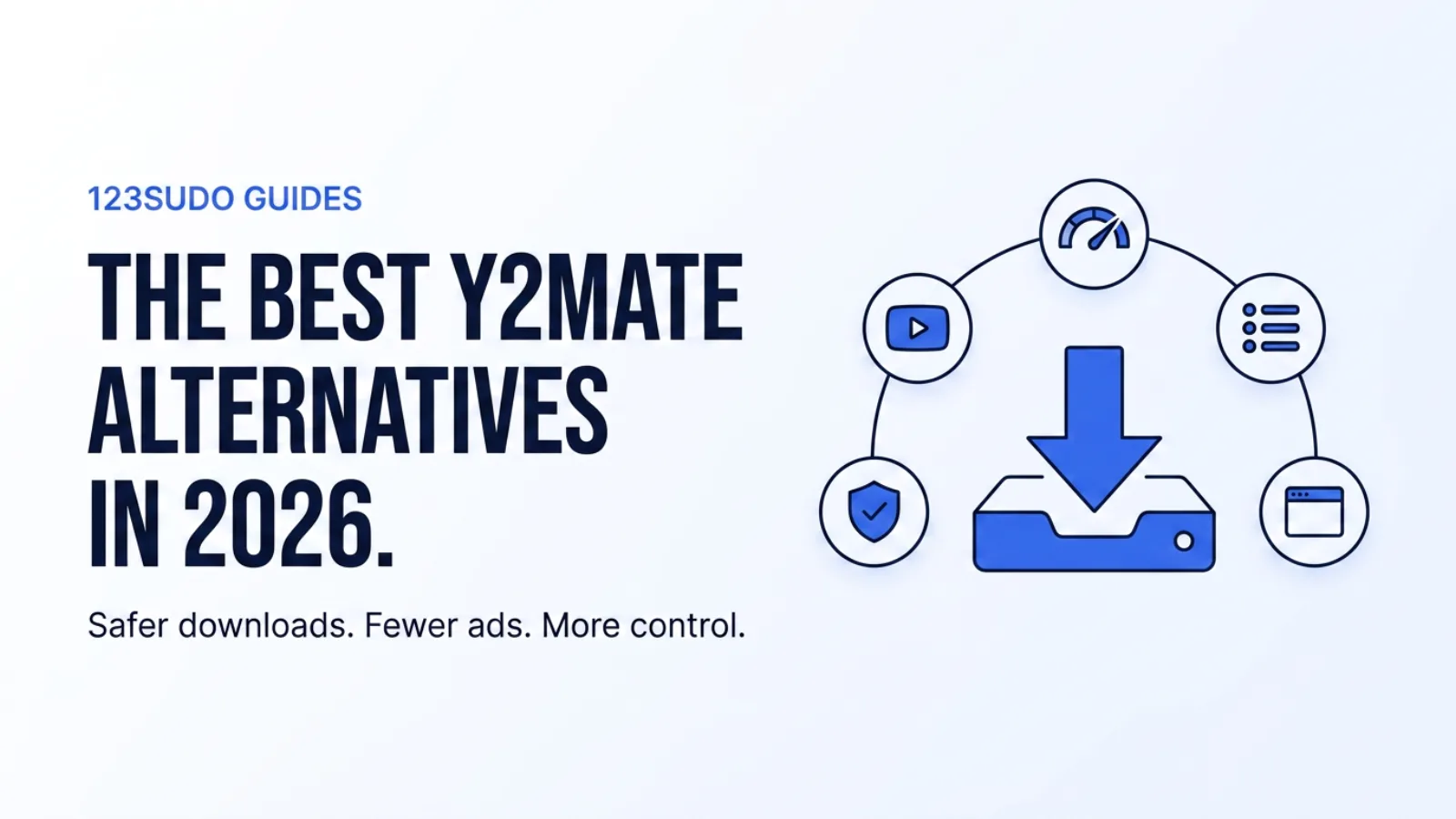 123SUDO GUIDES

THE BEST Y2MATE ALTERNATIVES IN 2026.

Safer downloads. Fewer ads. More control.